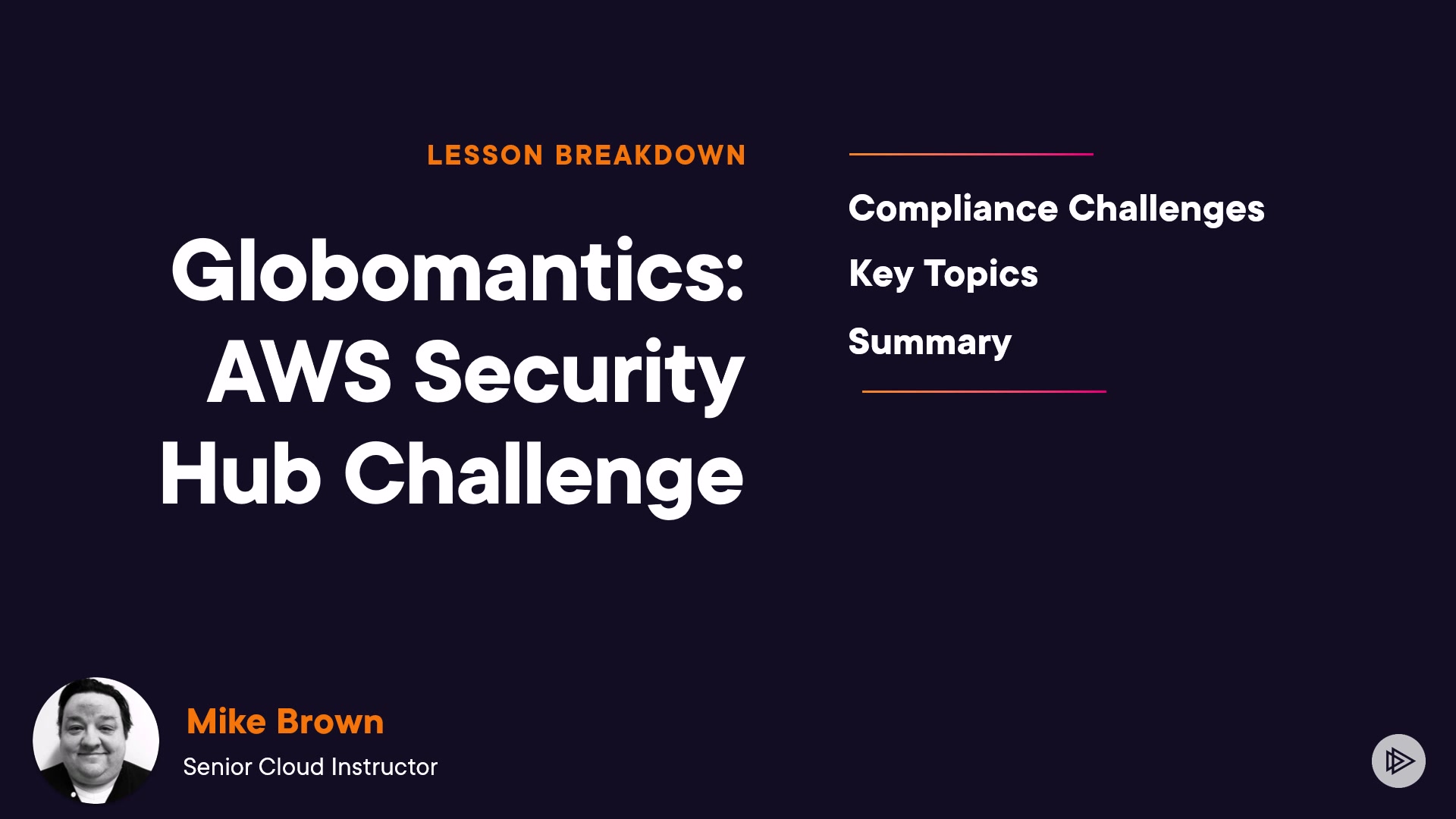 LESSON BREAKDOWN

Globomantics: AWS Security Hub Challenge

Compliance Challenges

Key Topics

Summary

Mike Brown

Senior Cloud Instructor